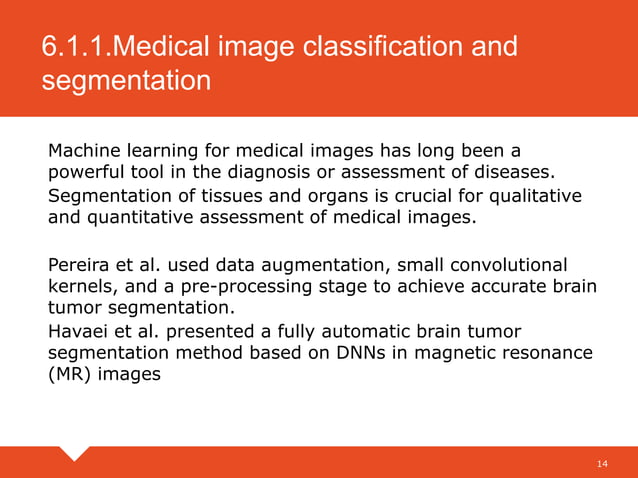 6.1.1.Medical image classification and segmentation

Machine learning for medical images has long been a powerful tool in the diagnosis or assessment of diseases.

Segmentation of tissues and organs is crucial for qualitative and quantitative assessment of medical images.

Pereira et al. used data augmentation, small convolutional kernels, and a pre-processing stage to achieve accurate brain tumor segmentation.

Havaei et al. presented a fully automatic brain tumor segmentation method based on DNNs in magnetic resonance (MR) images

14